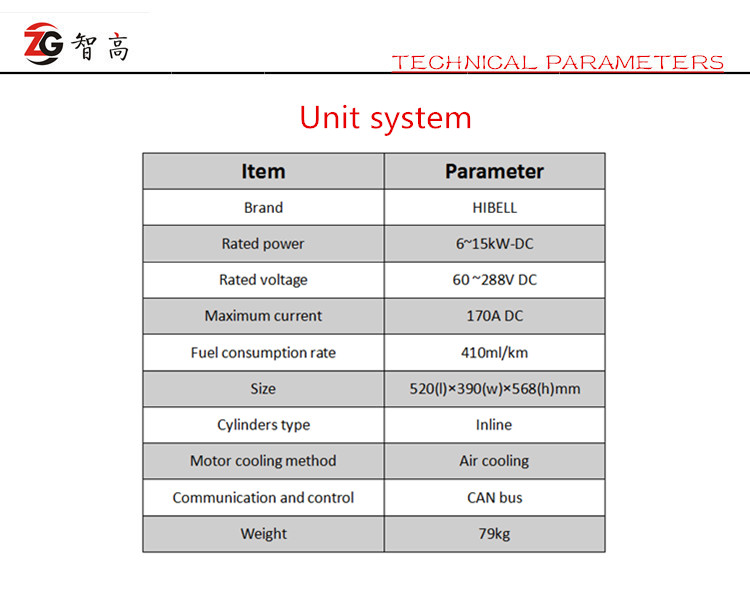 ZG 智高

TECHNICAL PARAMETERS

Unit system

| Item | Parameter |
|---|---|
| Brand | HIBELL |
| Rated power | 6~15kW-DC |
| Rated voltage | 60 ~288V DC |
| Maximum current | 170A DC |
| Fuel consumption rate | 410ml/km |
| Size | 520(l)×390(w)×568(h)mm |
| Cylinders type | Inline |
| Motor cooling method | Air cooling |
| Communication and control | CAN bus |
| Weight | 79kg |